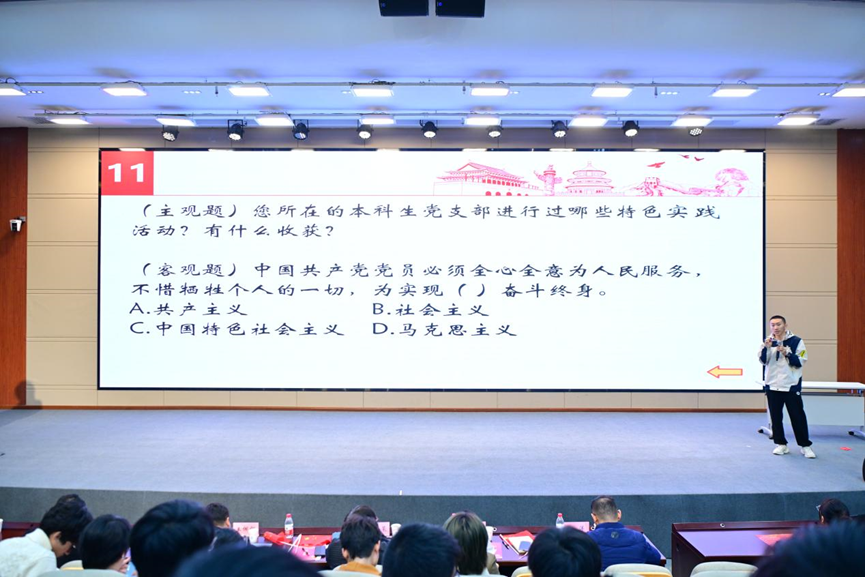 11

（主观题）您所在的本科生党支部进行过哪些特色实践活动？有什么收获？

（客观题）中国共产党党员必须全心全意为人民服务，不惜牺牲个人的一切，为实现（ ）奋斗终身。
A.共产主义　B.社会主义
C.中国特色社会主义　D.马克思主义